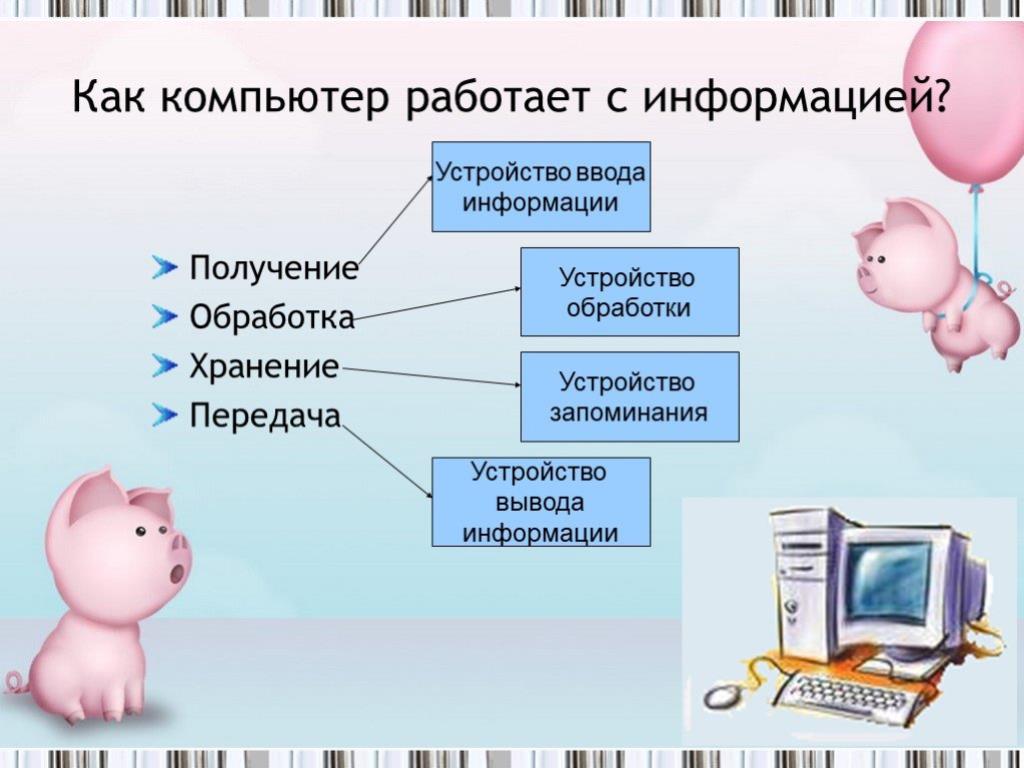 Как компьютер работает с информацией?

Получение
Обработка
Хранение
Передача

Устройство ввода информации

Устройство обработки

Устройство запоминания

Устройство вывода информации